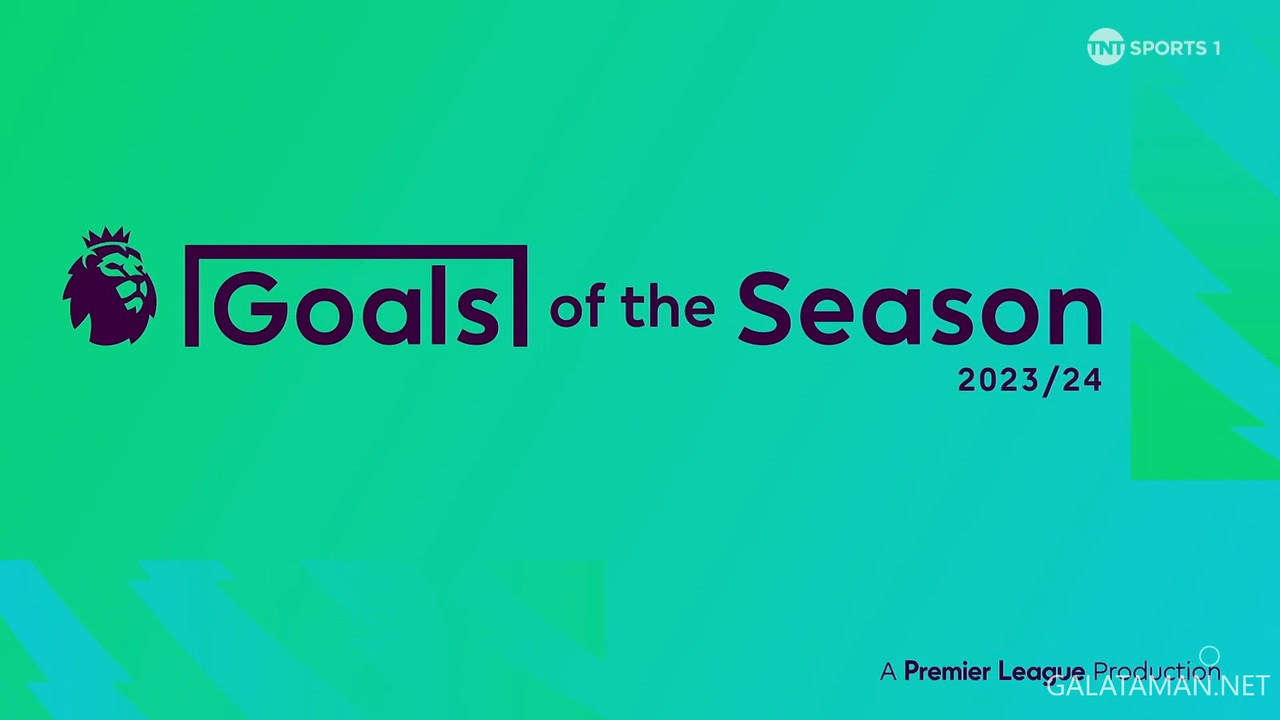 TNT SPORTS 1

Goals of the Season
2023/24

A Premier League Production
GALATAMAN.NET